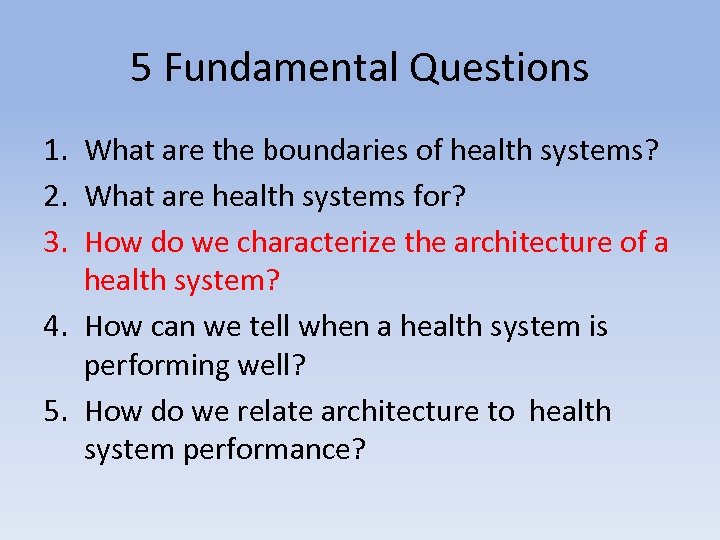 5 Fundamental Questions

1. What are the boundaries of health systems?
2. What are health systems for?
3. How do we characterize the architecture of a health system?
4. How can we tell when a health system is performing well?
5. How do we relate architecture to health system performance?